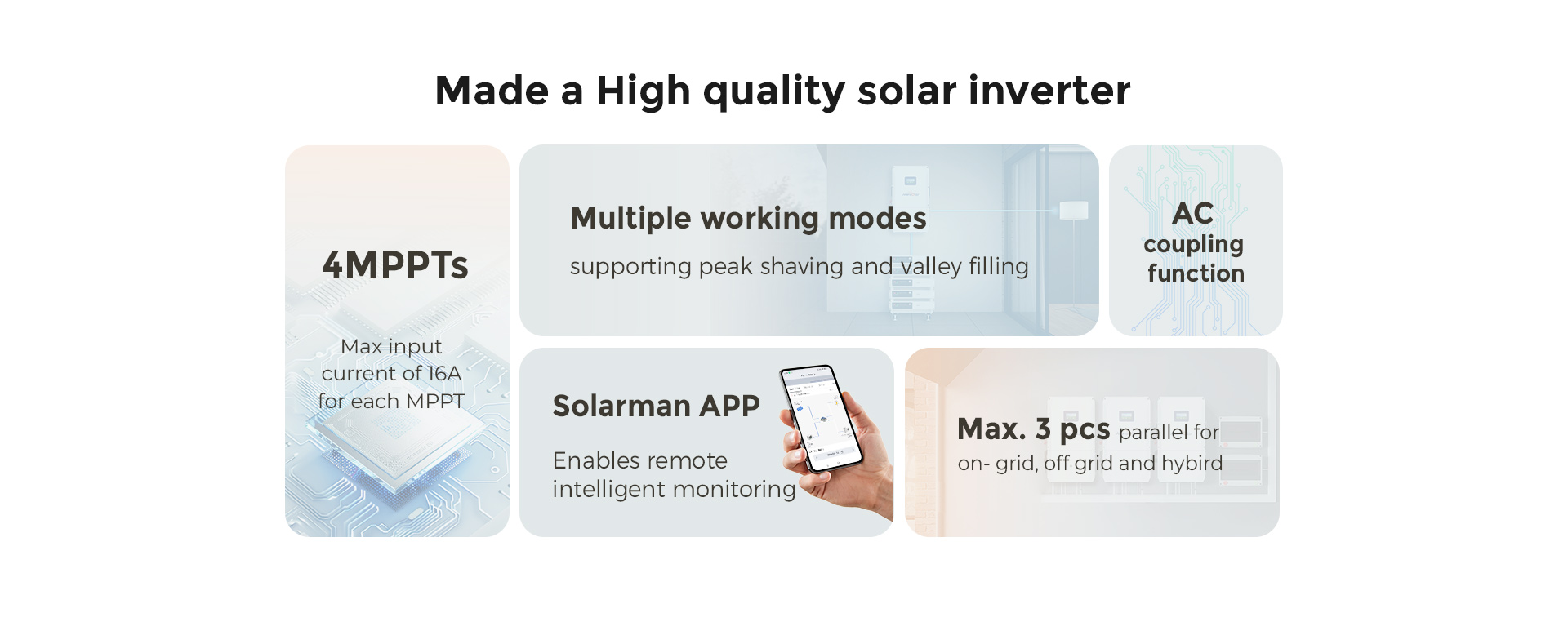 Made a High quality solar inverter

4MPPTs

Max input current of 16A for each MPPT

Multiple working modes

supporting peak shaving and valley filling

AC coupling function

Solarman APP

Enables remote intelligent monitoring

Max. 3 pcs parallel for on- grid, off grid and hybird